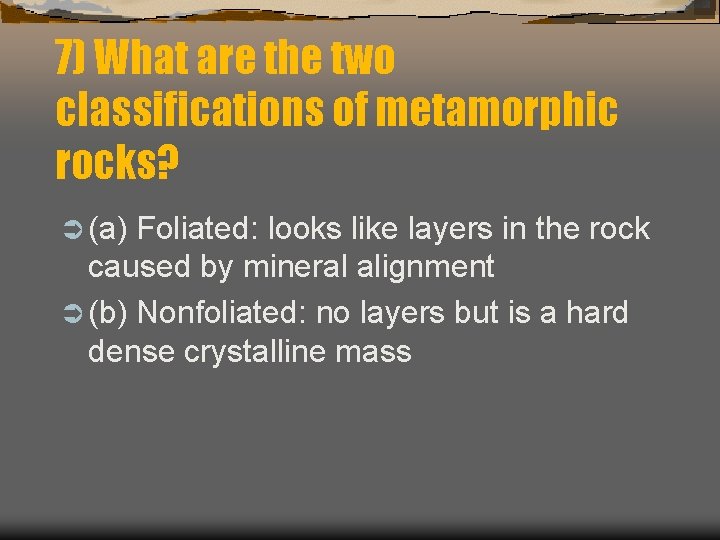 7) What are the two classifications of metamorphic rocks?

(a) Foliated: looks like layers in the rock caused by mineral alignment

(b) Nonfoliated: no layers but is a hard dense crystalline mass